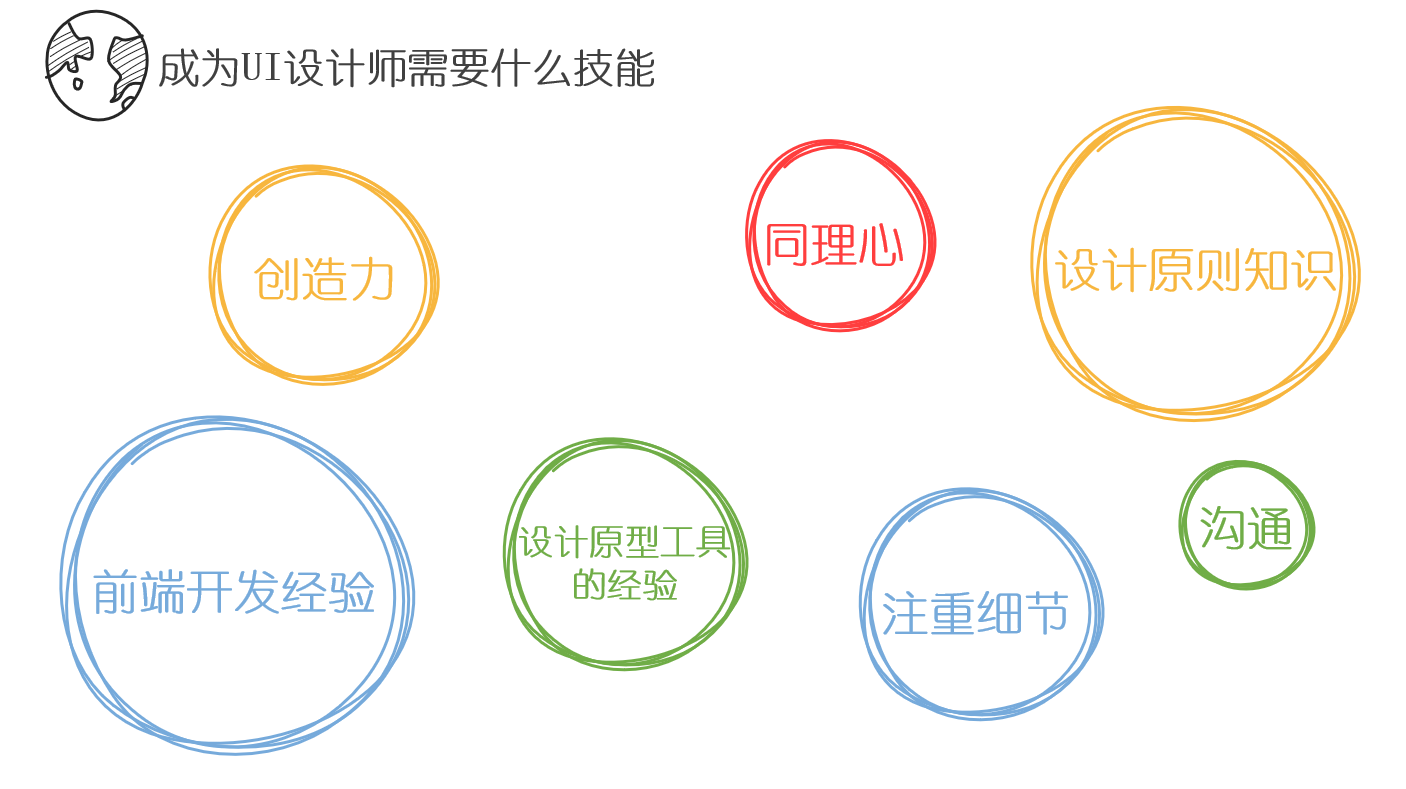 成为UI设计师需要什么技能

创造力

同理心

设计原则知识

前端开发经验

设计原型工具的经验

注重细节

沟通